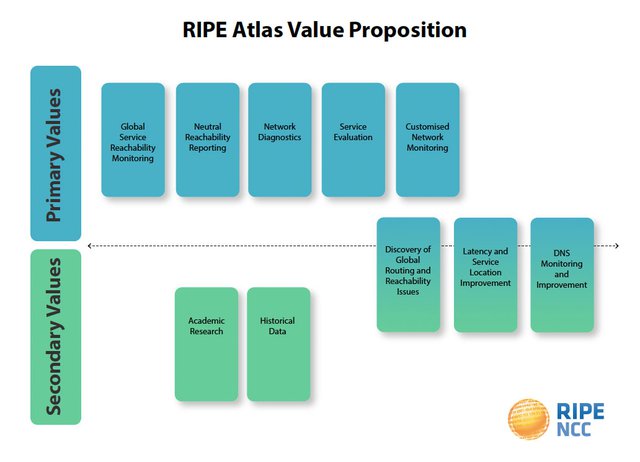 RIPE Atlas Value Proposition

Primary Values

Global Service Reachability Monitoring

Neutral Reachability Reporting

Network Diagnostics

Service Evaluation

Customised Network Monitoring

Discovery of Global Routing and Reachability Issues

Latency and Service Location Improvement

DNS Monitoring and Improvement

Secondary Values

Academic Research

Historical Data

RIPE NCC